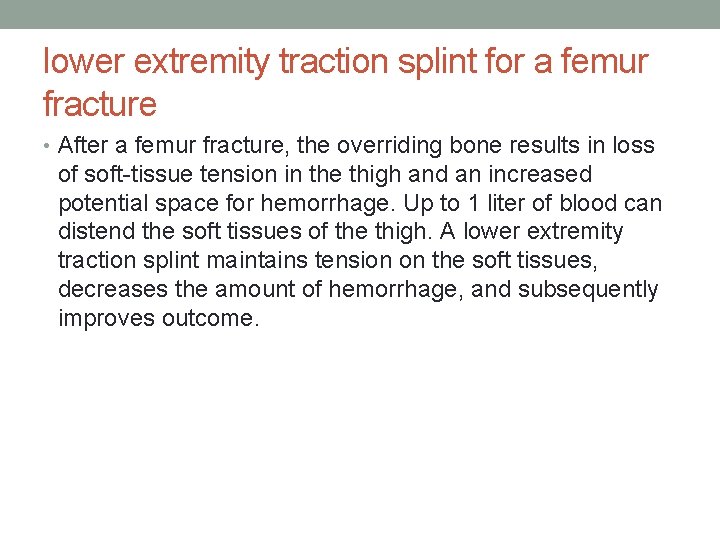 lower extremity traction splint for a femur fracture

• After a femur fracture, the overriding bone results in loss of soft-tissue tension in the thigh and an increased potential space for hemorrhage. Up to 1 liter of blood can distend the soft tissues of the thigh. A lower extremity traction splint maintains tension on the soft tissues, decreases the amount of hemorrhage, and subsequently improves outcome.